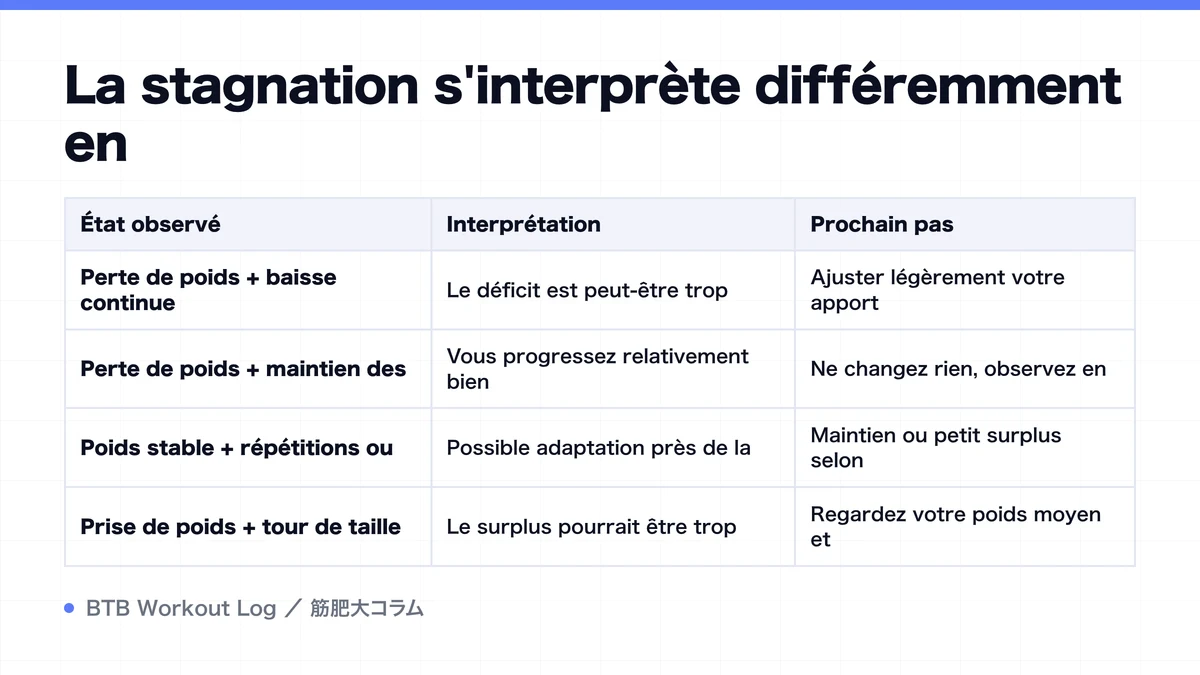 La stagnation s'interprète différemment en

| État observé | Interprétation | Prochain pas |
|---|---|---|
| Perte de poids + baisse continue | Le déficit est peut-être trop | Ajuster légèrement votre apport |
| Perte de poids + maintien des | Vous progressez relativement bien | Ne changez rien, observez en |
| Poids stable + répétitions ou | Possible adaptation près de la | Maintien ou petit surplus selon |
| Prise de poids + tour de taille | Le surplus pourrait être trop | Regardez votre poids moyen et |

BTB Workout Log ／ 筋肥大コラム